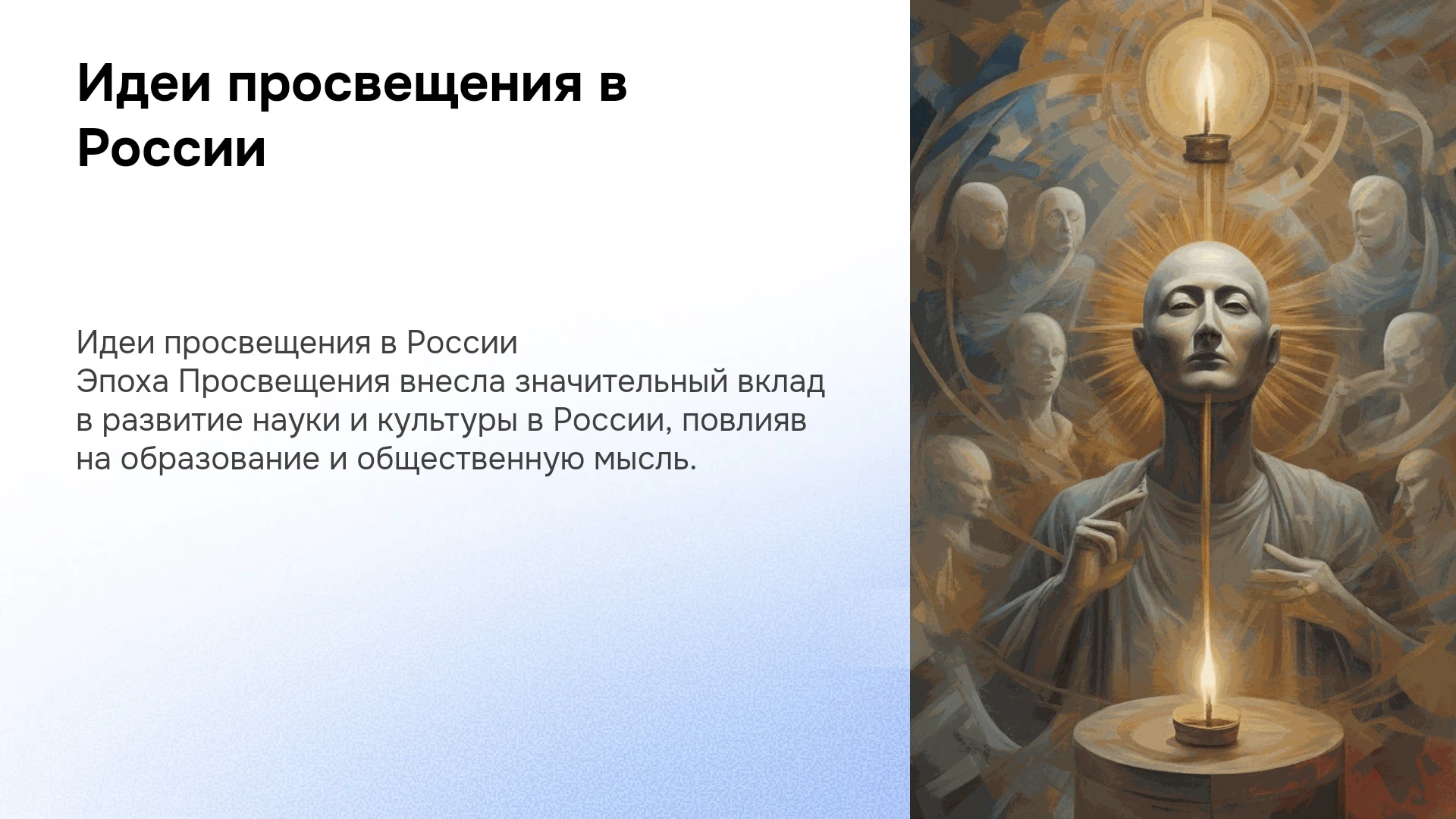 Идеи просвещения в России

Идеи просвещения в России
Эпоха Просвещения внесла значительный вклад в развитие науки и культуры в России, повлияв на образование и общественную мысль.